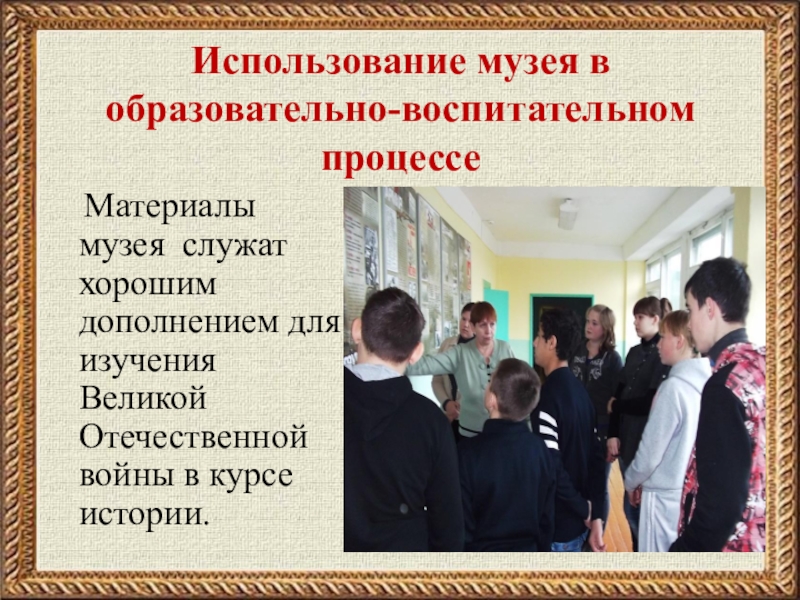 Использование музея в образовательно-воспитательном процессе

Материалы музея служат хорошим дополнением для изучения Великой Отечественной войны в курсе истории.